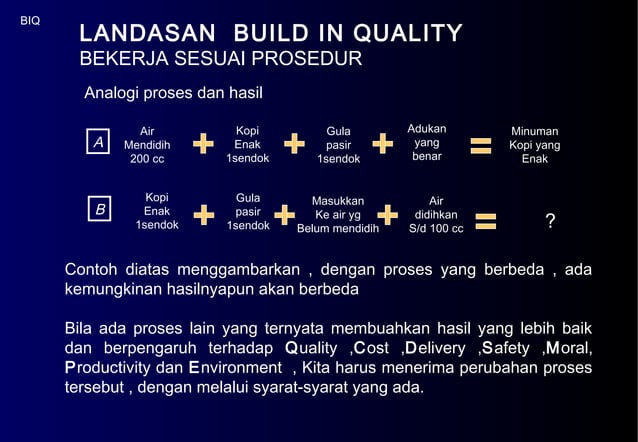 BIQ

LANDASAN BUILD IN QUALITY
BEKERJA SESUAI PROSEDUR

Analogi proses dan hasil

A Air Mendidih 200 cc + Kopi Enak 1sendok + Gula pasir 1sendok + Adukan yang benar = Minuman Kopi yang Enak

B Kopi Enak 1sendok + Gula pasir 1sendok + Masukkan Ke air yg Belum mendidih + Air didihkan S/d 100 cc = ?

Contoh diatas menggambarkan , dengan proses yang berbeda , ada kemungkinan hasilnyapun akan berbeda

Bila ada proses lain yang ternyata membuahkan hasil yang lebih baik dan berpengaruh terhadap Quality ,Cost ,Delivery ,Safety ,Moral, Productivity dan Environment , Kita harus menerima perubahan proses tersebut , dengan melalui syarat-syarat yang ada.